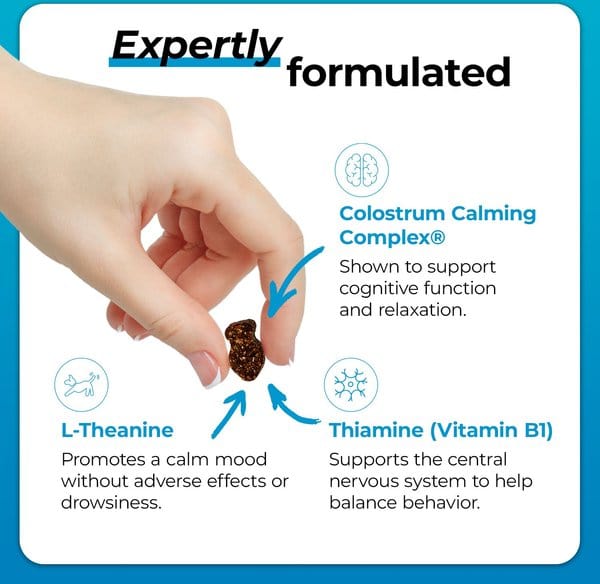 Expertly formulated

Colostrum Calming Complex®

Shown to support cognitive function and relaxation.

L-Theanine

Promotes a calm mood without adverse effects or drowsiness.

Thiamine (Vitamin B1)

Supports the central nervous system to help balance behavior.